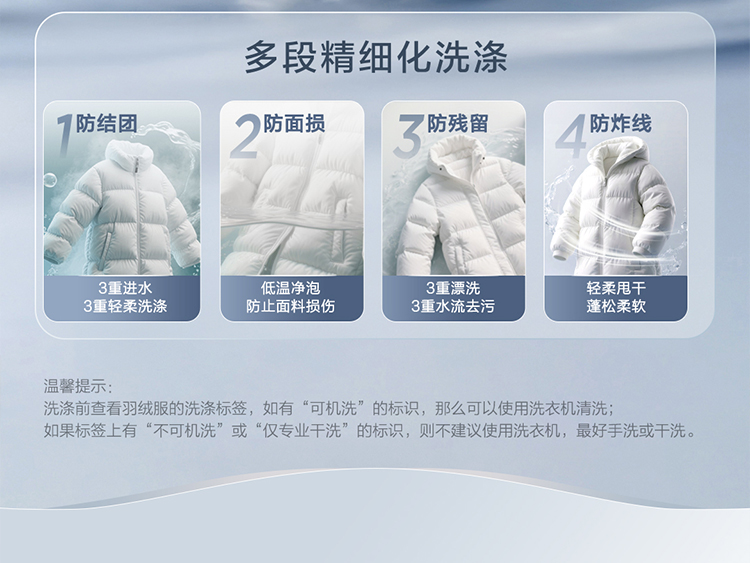 多段精细化洗涤

1 防结团
3重进水
3重轻柔洗涤

2 防面损
低温净泡
防止面料损伤

3 防残留
3重漂洗
3重水流去污

4 防炸线
轻柔甩干
蓬松柔软

温馨提示：
洗涤前查看羽绒服的洗涤标签，如有“可机洗”的标识，那么可以使用洗衣机清洗；
如果标签上有“不可机洗”或“仅专业干洗”的标识，则不建议使用洗衣机，最好手洗或干洗。